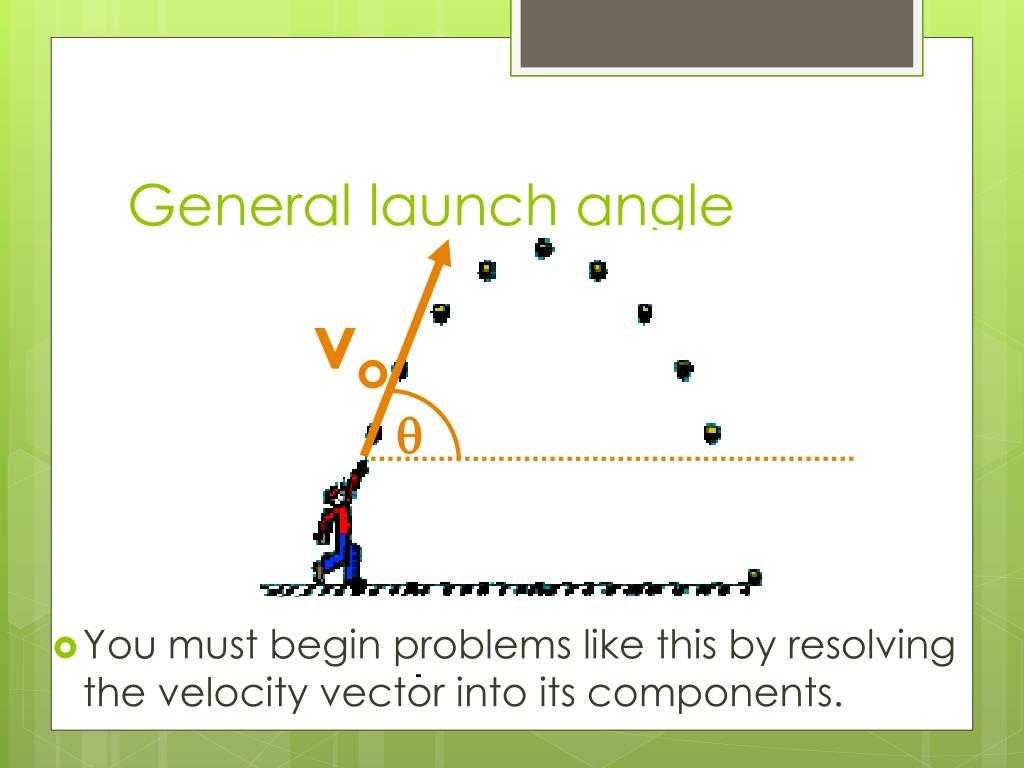 General launch angle

$v_o$

$\theta$

You must begin problems like this by resolving the velocity vector into its components.